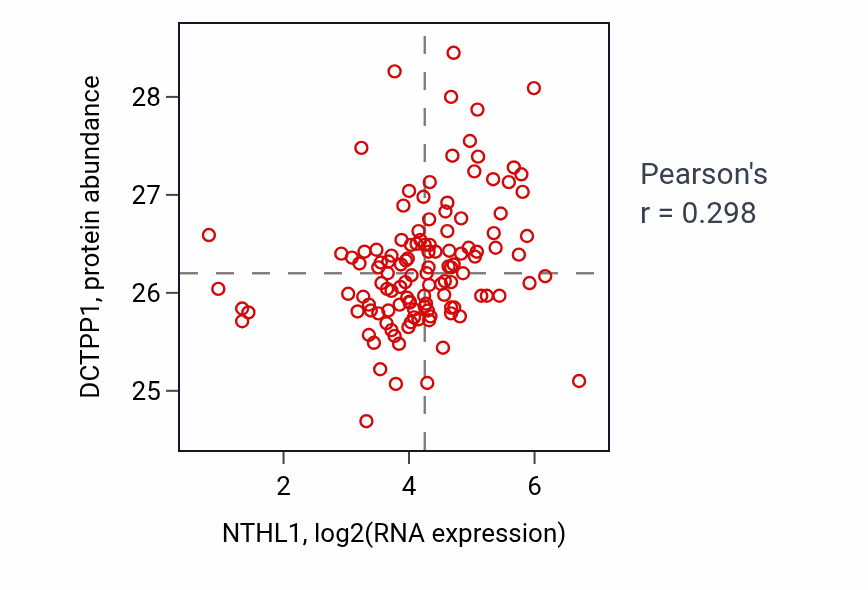 DCTPP1, protein abundance

28
27
26
25

2
4
6

NTHL1, log2(RNA expression)

Pearson's
r = 0.298